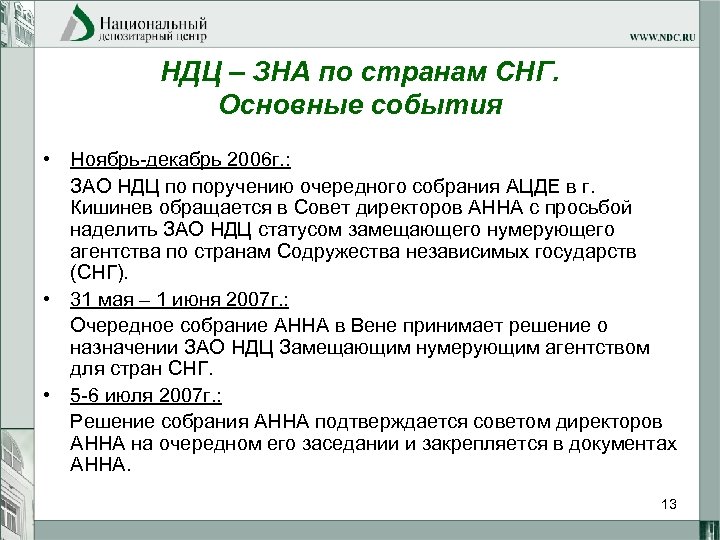 Национальный депозитарный центр

WWW.NDC.RU

НДЦ – ЗНА по странам СНГ. Основные события

• Ноябрь-декабрь 2006г.:

ЗАО НДЦ по поручению очередного собрания АЦДЕ в г. Кишинев обращается в Совет директоров АННА с просьбой наделить ЗАО НДЦ статусом замещающего нумерующего агентства по странам Содружества независимых государств (СНГ).

• 31 мая – 1 июня 2007г.:

Очередное собрание АННА в Вене принимает решение о назначении ЗАО НДЦ Замещающим нумерующим агентством для стран СНГ.

• 5-6 июля 2007г.:

Решение собрания АННА подтверждается советом директоров АННА на очередном его заседании и закрепляется в документах АННА.

13